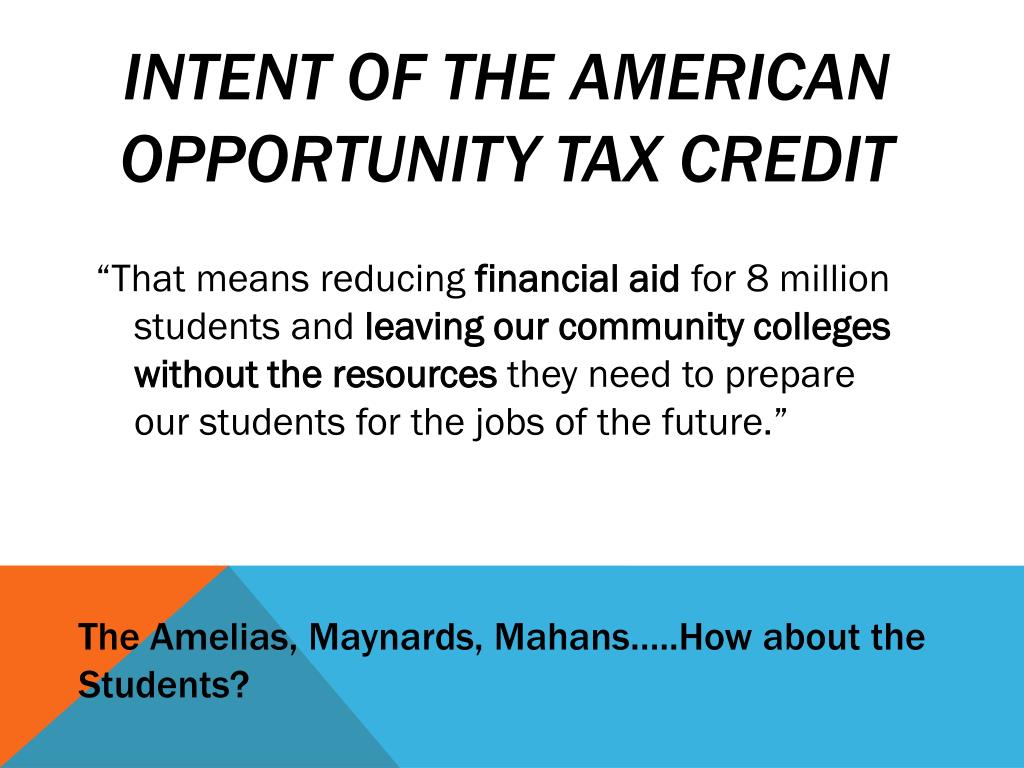 INTENT OF THE AMERICAN OPPORTUNITY TAX CREDIT

“That means reducing financial aid for 8 million students and leaving our community colleges without the resources they need to prepare our students for the jobs of the future.”

The Amelias, Maynards, Mahans…..How about the Students?